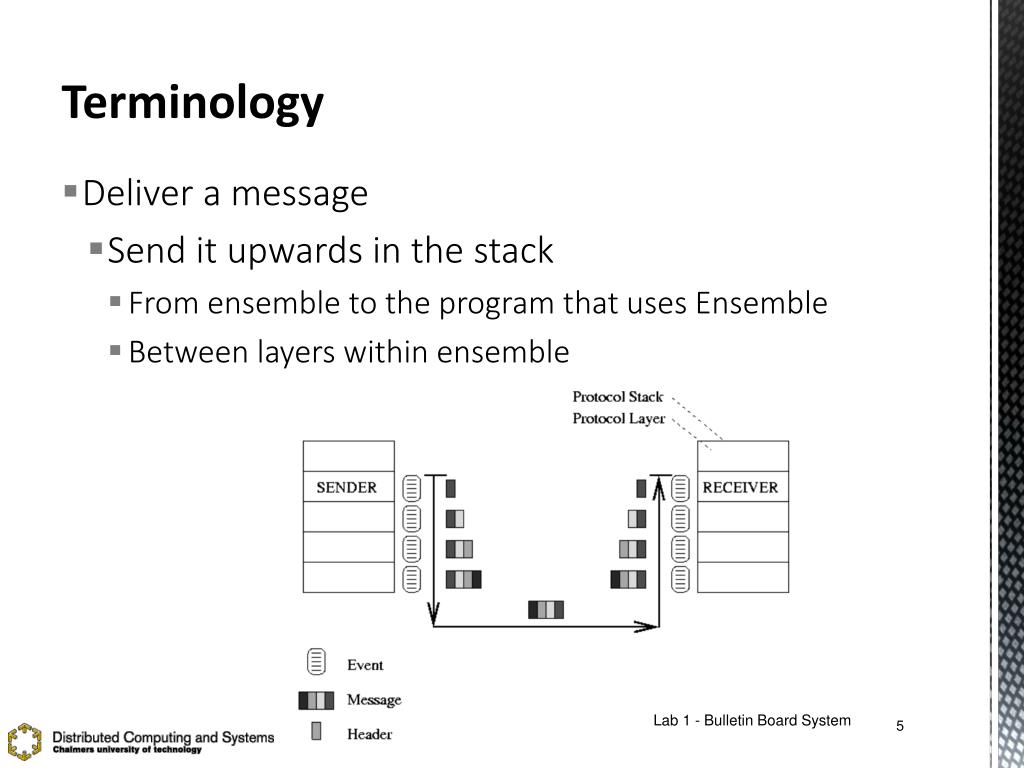 Terminology

Deliver a message

Send it upwards in the stack

From ensemble to the program that uses Ensemble

Between layers within ensemble

Protocol Stack
Protocol Layer

SENDER

RECEIVER

Event

Message

Header

Distributed Computing and Systems
Chalmers university of technology

Lab 1 - Bulletin Board System

5